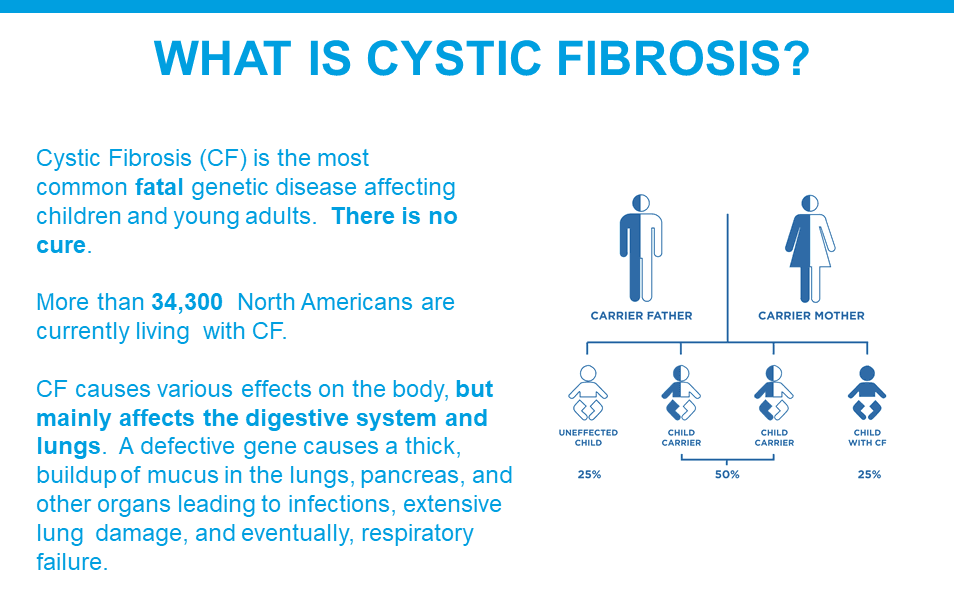 WHAT IS CYSTIC FIBROSIS?

Cystic Fibrosis (CF) is the most common fatal genetic disease affecting children and young adults. There is no cure.

More than 34,300 North Americans are currently living with CF.

CF causes various effects on the body, but mainly affects the digestive system and lungs. A defective gene causes a thick, buildup of mucus in the lungs, pancreas, and other organs leading to infections, extensive lung damage, and eventually, respiratory failure.

CARRIER FATHER

CARRIER MOTHER

UNEFFECTED CHILD

CHILD CARRIER

CHILD CARRIER

CHILD WITH CF

25%

50%

25%